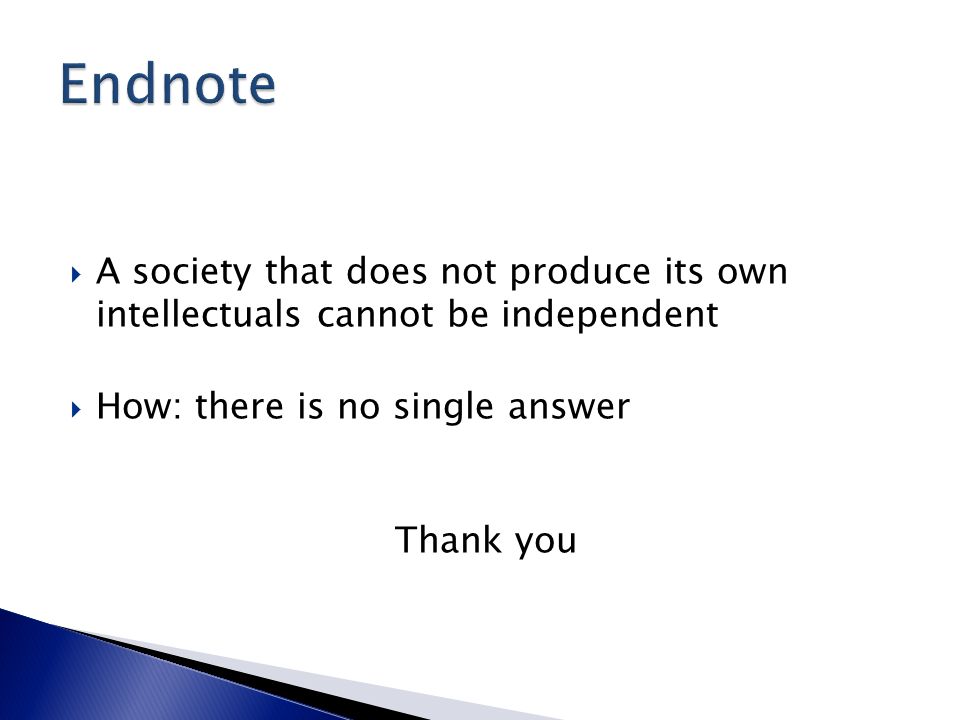 Endnote

A society that does not produce its own intellectuals cannot be independent

How: there is no single answer

Thank you